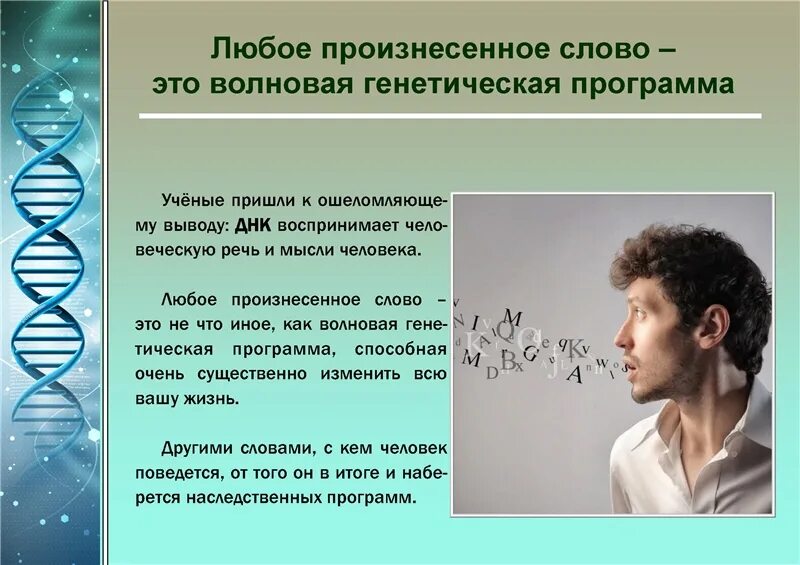 Любое произнесенное слово – это волновая генетическая программа

Учёные пришли к ошеломляющему выводу: ДНК воспринимает человеческую речь и мысли человека.

Любое произнесенное слово – это не что иное, как волновая генетическая программа, способная очень существенно изменить всю вашу жизнь.

Другими словами, с кем человек поведется, от того он в итоге и наберется наследственных программ.